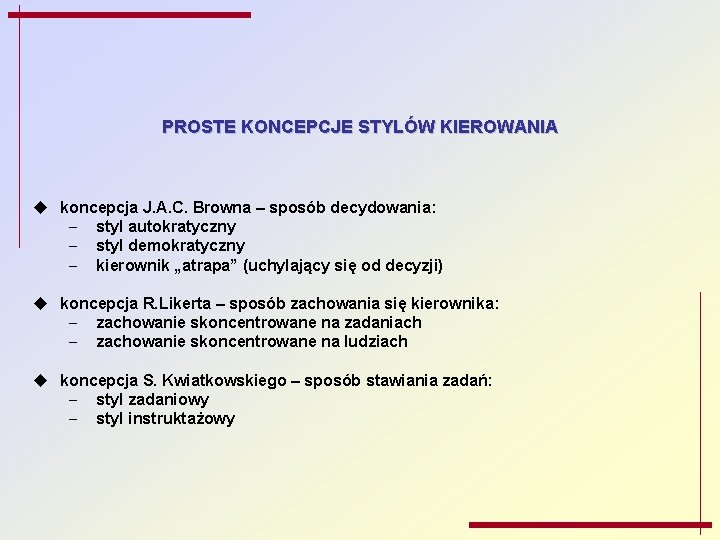 PROSTE KONCEPCJE STYLÓW KIEROWANIA

◆ koncepcja J.A.C. Browna – sposób decydowania:
– styl autokratyczny
– styl demokratyczny
– kierownik „atrapa” (uchylający się od decyzji)

◆ koncepcja R.Likerta – sposób zachowania się kierownika:
– zachowanie skoncentrowane na zadaniach
– zachowanie skoncentrowane na ludziach

◆ koncepcja S. Kwiatkowskiego – sposób stawiania zadań:
– styl zadaniowy
– styl instruktażowy